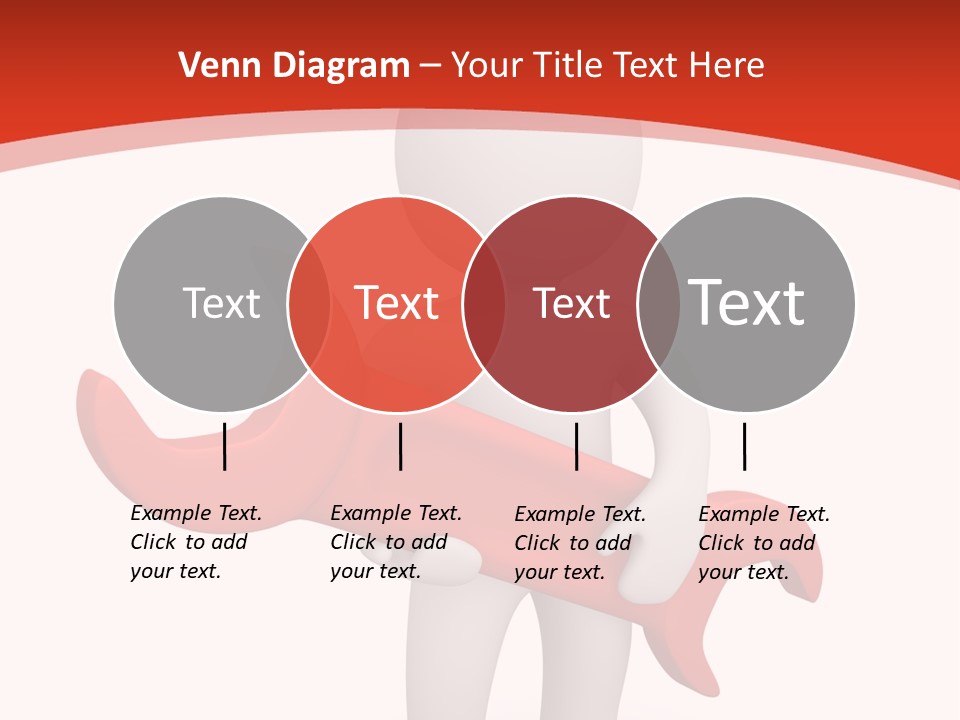 Venn Diagram – Your Title Text Here

Text

Text

Text

Text

Example Text. Click to add your text.

Example Text. Click to add your text.

Example Text. Click to add your text.

Example Text. Click to add your text.